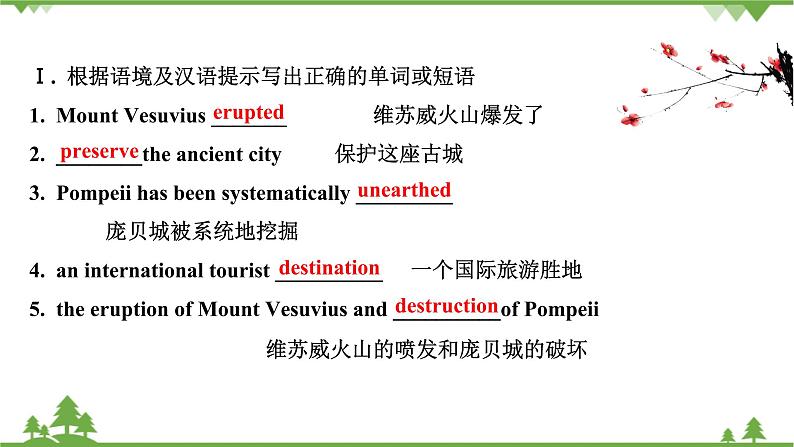 Ⅰ. 根据语境及汉语提示写出正确的单词或短语

1. Mount Vesuvius erupted 维苏威火山爆发了

2. preserve the ancient city 保护这座古城

3. Pompeii has been systematically unearthed 庞贝城被系统地挖掘

4. an international tourist destination 一个国际旅游胜地

5. the eruption of Mount Vesuvius and destruction of Pompeii 维苏威火山的喷发和庞贝城的破坏